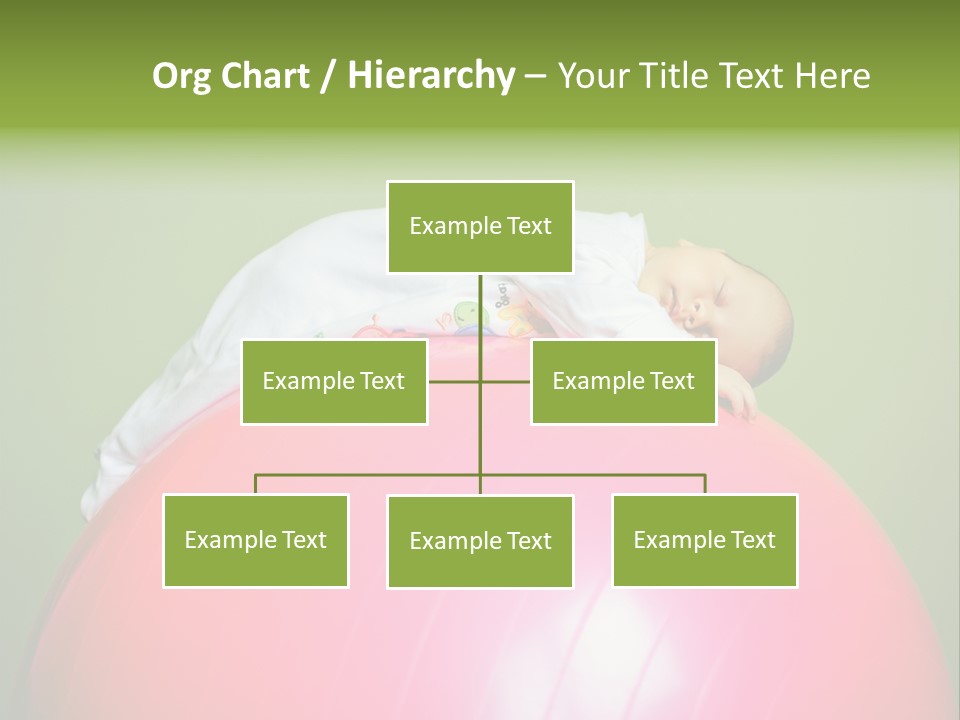 Org Chart / Hierarchy – Your Title Text Here

Example Text

Example Text

Example Text

Example Text

Example Text

Example Text